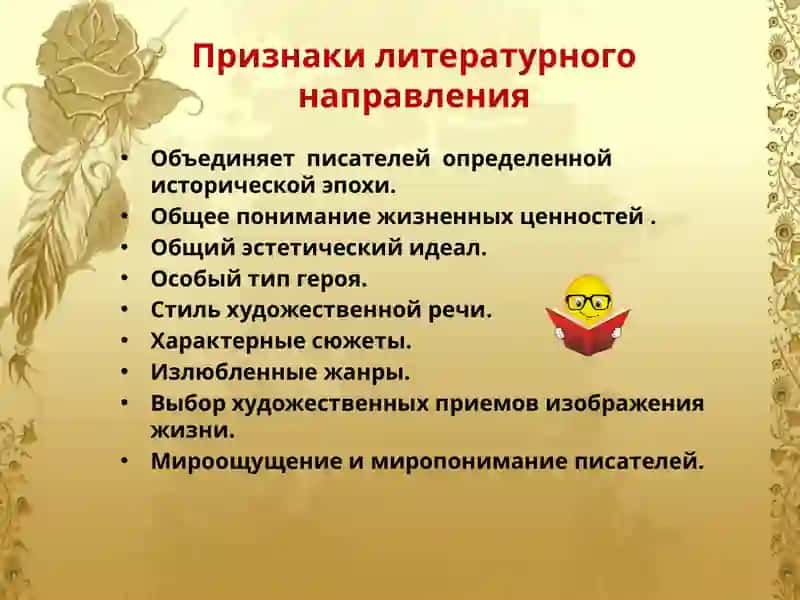 Признаки литературного направления

• Объединяет писателей определенной исторической эпохи.
• Общее понимание жизненных ценностей .
• Общий эстетический идеал.
• Особый тип героя.
• Стиль художественной речи.
• Характерные сюжеты.
• Излюбленные жанры.
• Выбор художественных приемов изображения жизни.
• Мироощущение и миропонимание писателей.